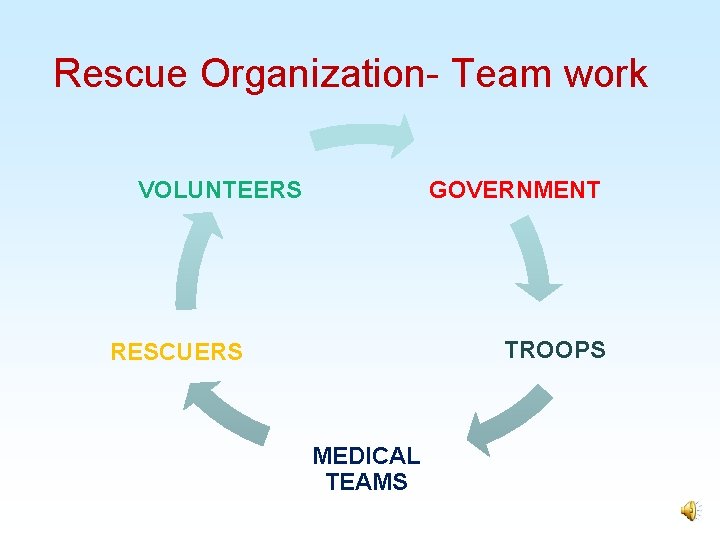 Rescue Organization- Team work

VOLUNTEERS

GOVERNMENT

TROOPS

MEDICAL TEAMS

RESCUERS